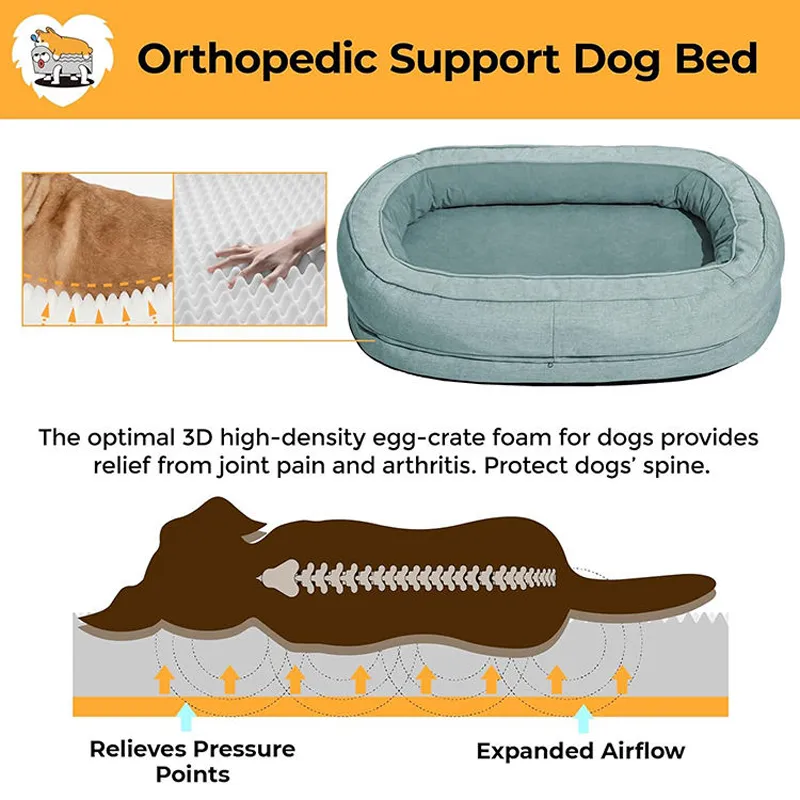 Orthopedic Support Dog Bed

The optimal 3D high-density egg-crate foam for dogs provides relief from joint pain and arthritis. Protect dogs' spine.

Relieves Pressure Points

Expanded Airflow